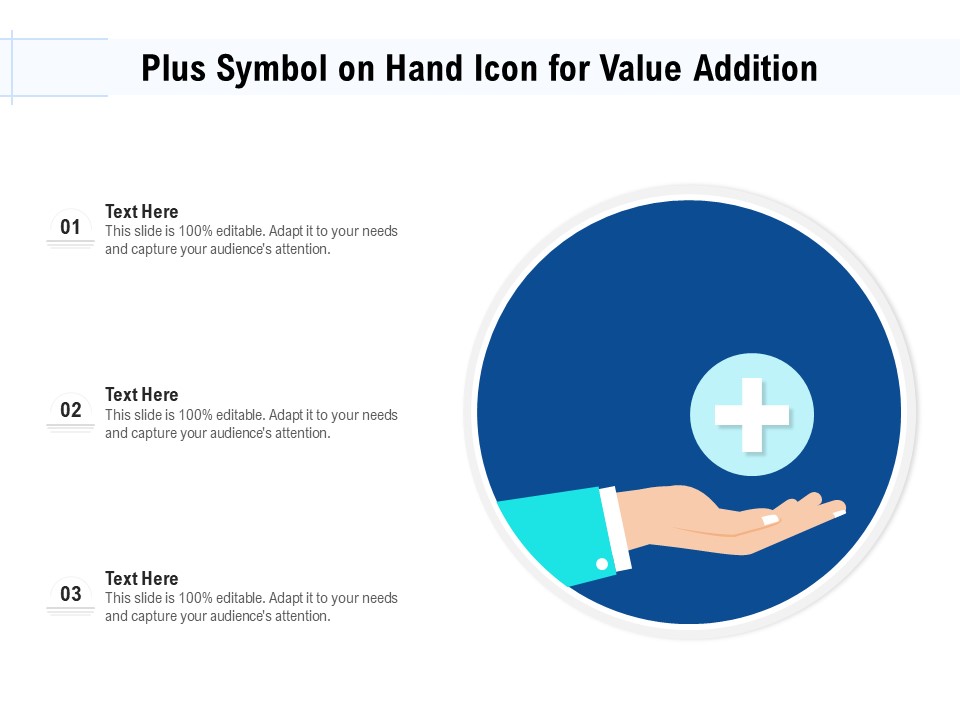 Plus Symbol on Hand Icon for Value Addition

01
Text Here
This slide is 100% editable. Adapt it to your needs and capture your audience's attention.

02
Text Here
This slide is 100% editable. Adapt it to your needs and capture your audience's attention.

03
Text Here
This slide is 100% editable. Adapt it to your needs and capture your audience's attention.